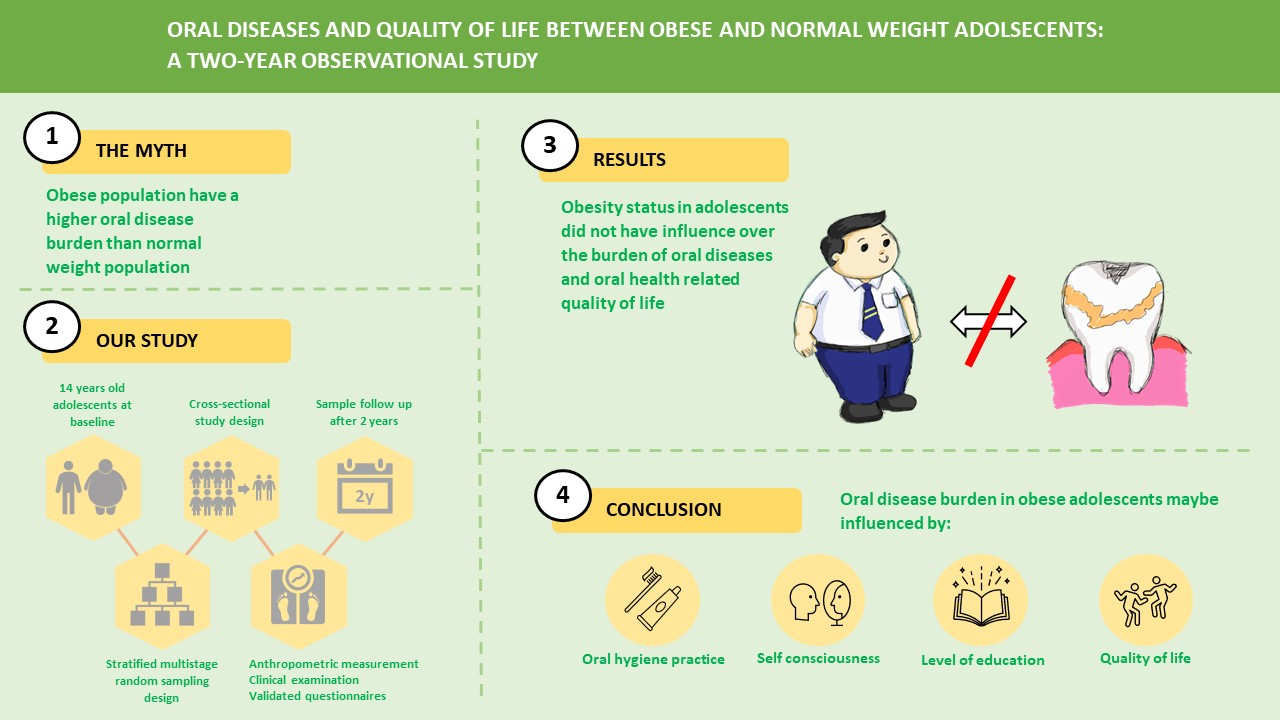 ORAL DISEASES AND QUALITY OF LIFE BETWEEN OBESE AND NORMAL WEIGHT ADOLSECENTS: A TWO-YEAR OBSERVATIONAL STUDY

1

THE MYTH

Obese population have a higher oral disease burden than normal weight population

2

OUR STUDY

14 years old adolescents at baseline

Cross-sectional study design

Sample follow up after 2 years

2y

Stratified multistage random sampling design

Anthropometric measurement
Clinical examination
Validated questionnaires

3

RESULTS

Obesity status in adolescents did not have influence over the burden of oral diseases and oral health related quality of life

4

CONCLUSION

Oral disease burden in obese adolescents maybe influenced by:

Oral hygiene practice

Self consciousness

Level of education

Quality of life